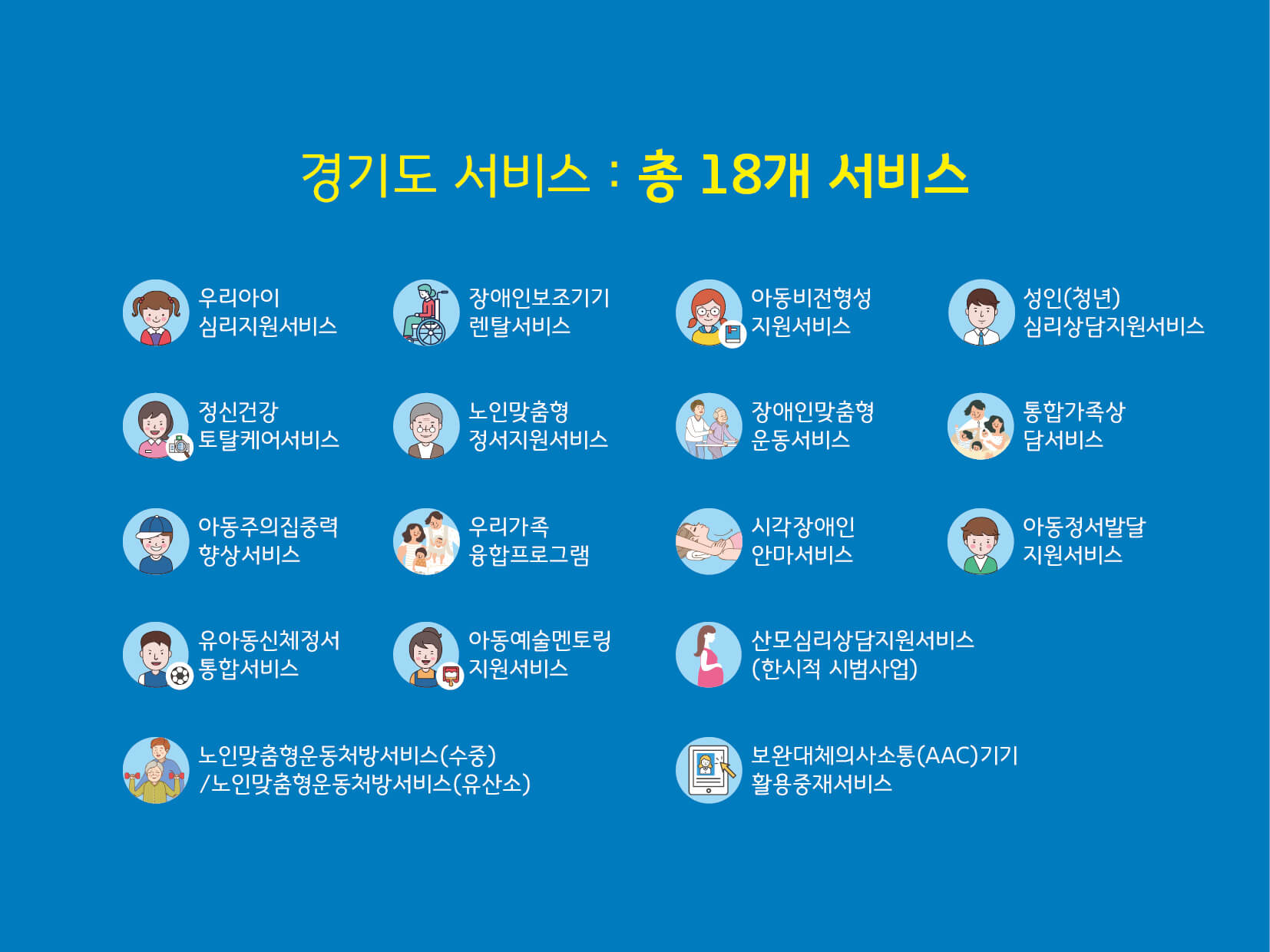 경기도 서비스 : 총 18개 서비스

우리아이 심리지원서비스

장애인보조기기 렌탈서비스

아동비전형성 지원서비스

성인(청년) 심리상담지원서비스

정신건강 토탈케어서비스

노인맞춤형 정서지원서비스

장애인맞춤형 운동서비스

통합가족상 담서비스

아동주의집중력 향상서비스

우리가족 융합프로그램

시각장애인 안마서비스

아동정서발달 지원서비스

유아동신체정서 통합서비스

아동예술멘토링 지원서비스

산모심리상담지원서비스 (한시적 시범사업)

노인맞춤형운동처방서비스(수중) /노인맞춤형운동처방서비스(유산소)

보완대체의사소통(AAC)기기 활용중재서비스